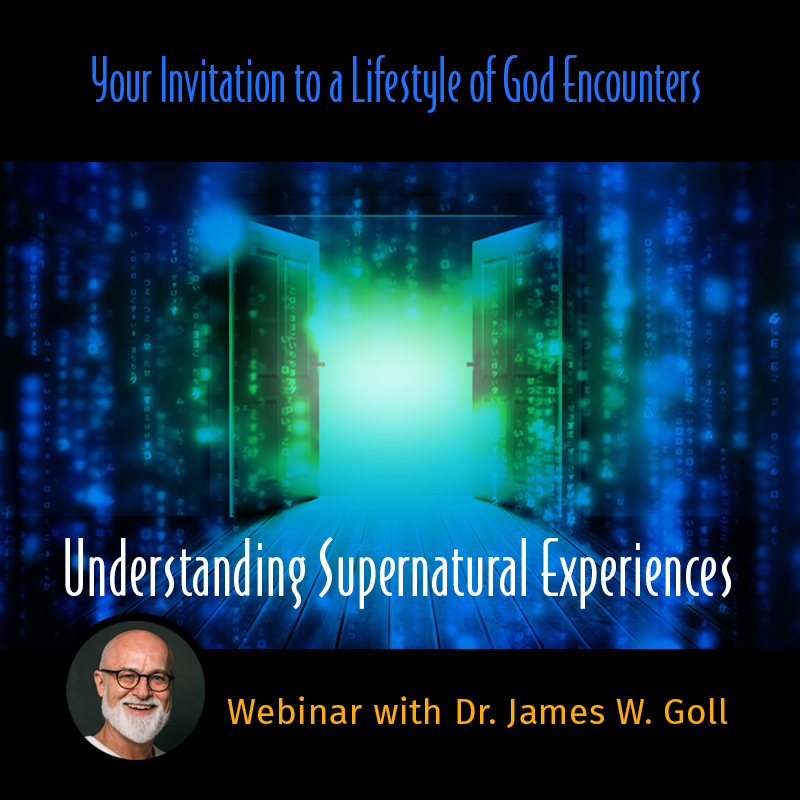 Your Invitation to a Lifestyle of God Encounters

Understanding Supernatural Experiences

Webinar with Dr. James W. Goll